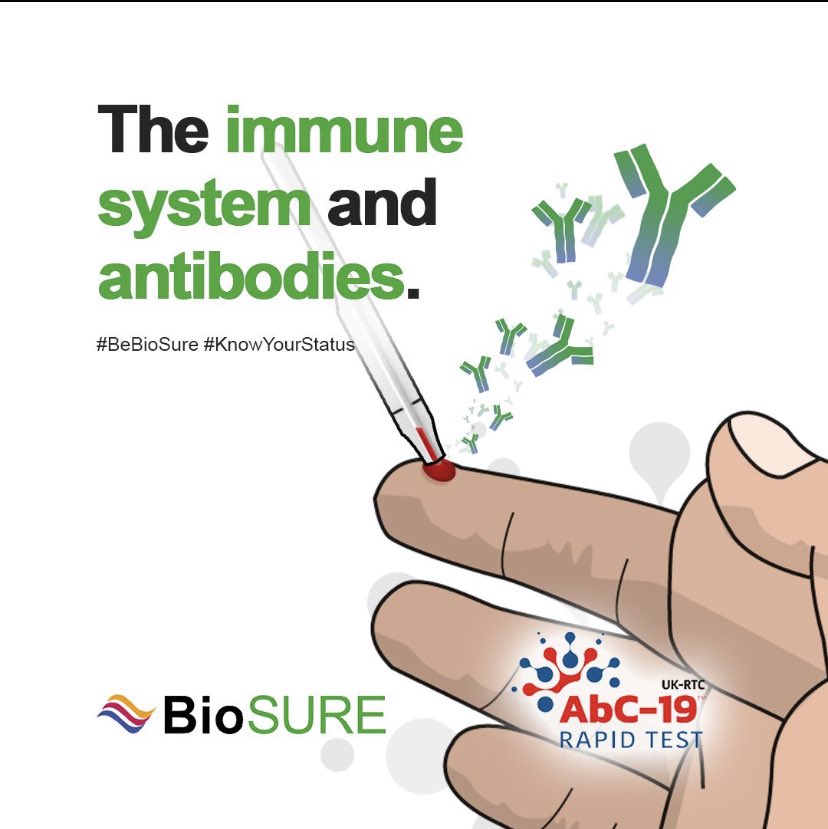 The immune system and antibodies.

#BeBioSure #KnowYourStatus

BioSURE

UK-RTC
AbC-19™
RAPID TEST